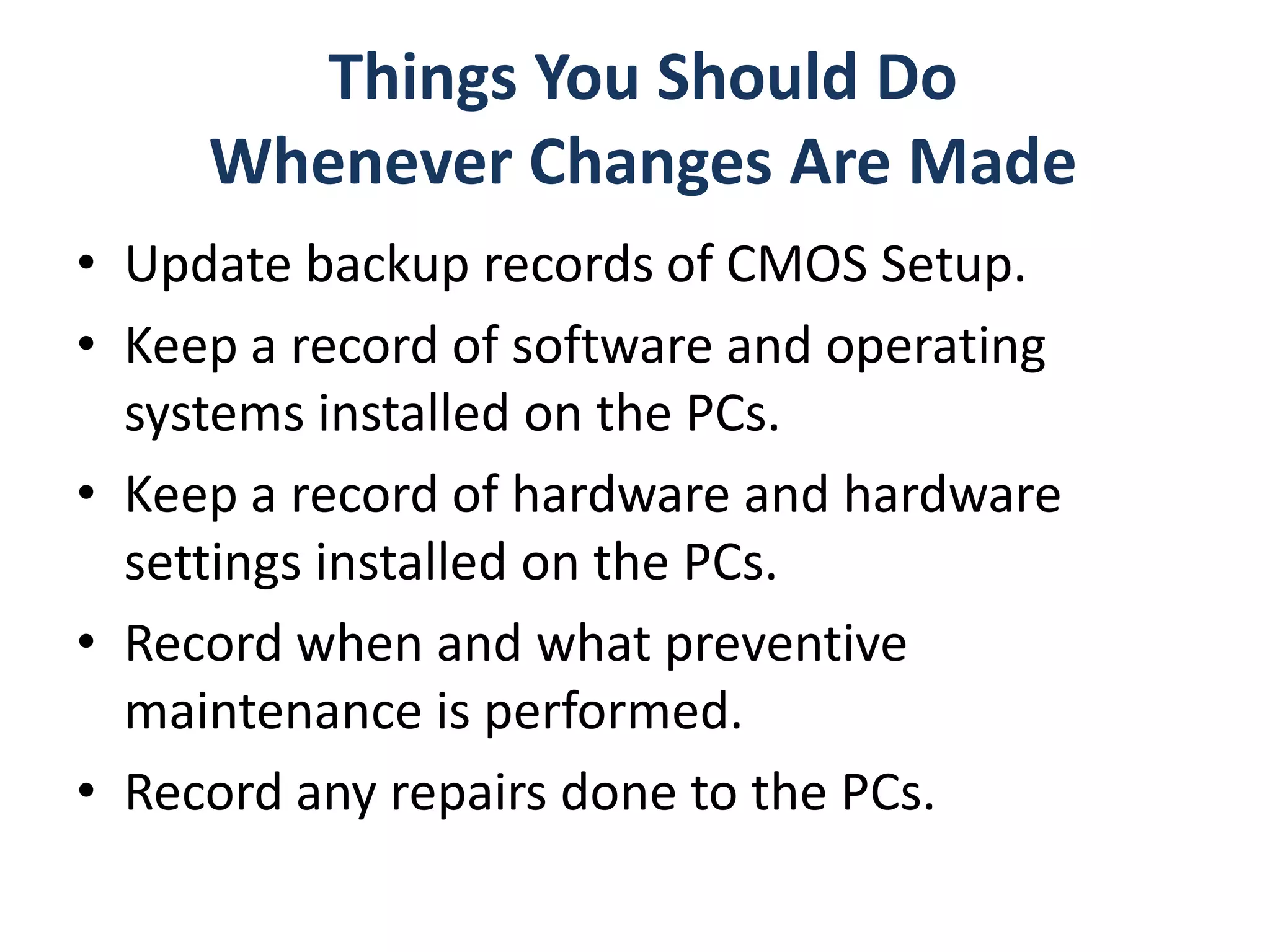 Things You Should Do
Whenever Changes Are Made

• Update backup records of CMOS Setup.
• Keep a record of software and operating systems installed on the PCs.
• Keep a record of hardware and hardware settings installed on the PCs.
• Record when and what preventive maintenance is performed.
• Record any repairs done to the PCs.